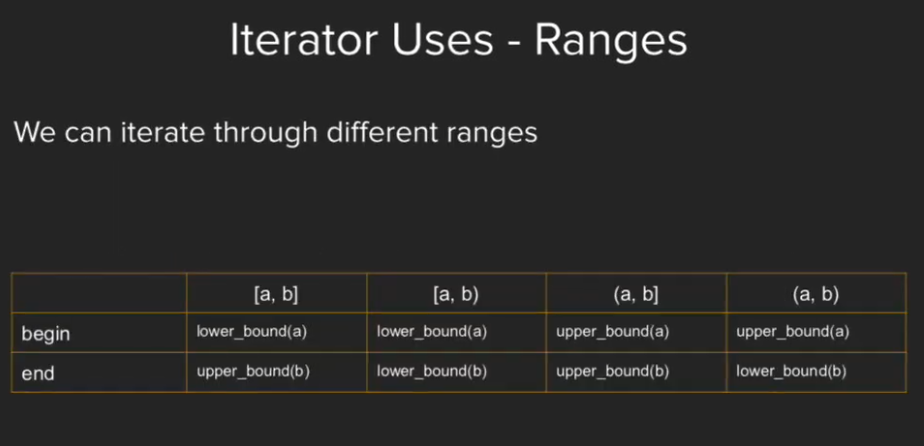 Iterator Uses - Ranges

We can iterate through different ranges

| | [a, b] | [a, b) | (a, b] | (a, b) |
|---|---|---|---|---|
| begin | lower_bound(a) | lower_bound(a) | upper_bound(a) | upper_bound(a) |
| end | upper_bound(b) | lower_bound(b) | upper_bound(b) | lower_bound(b) |